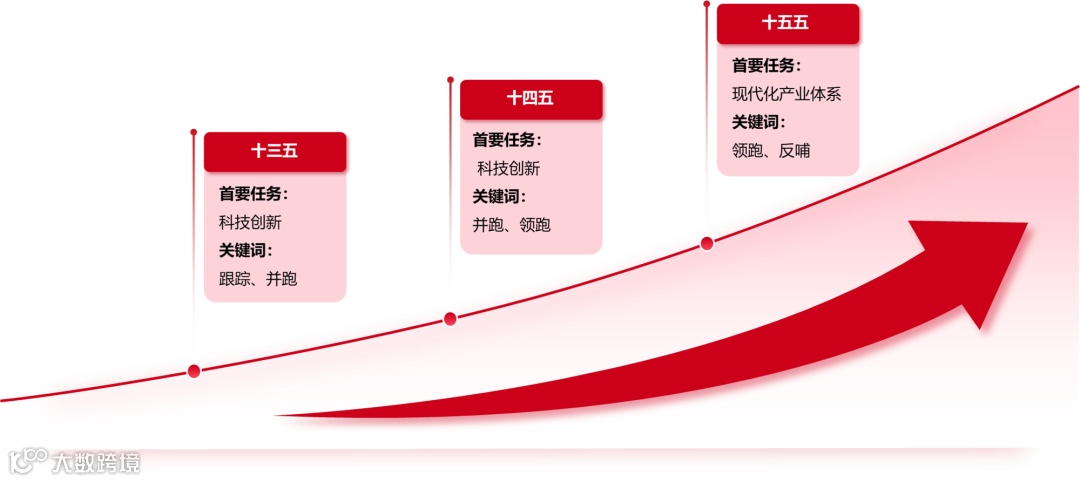 十三五
首要任务：
科技创新
关键词：
跟踪、并跑

十四五
首要任务：
科技创新
关键词：
并跑、领跑

十五五
首要任务：
现代化产业体系
关键词：
领跑、反哺

大数跨境